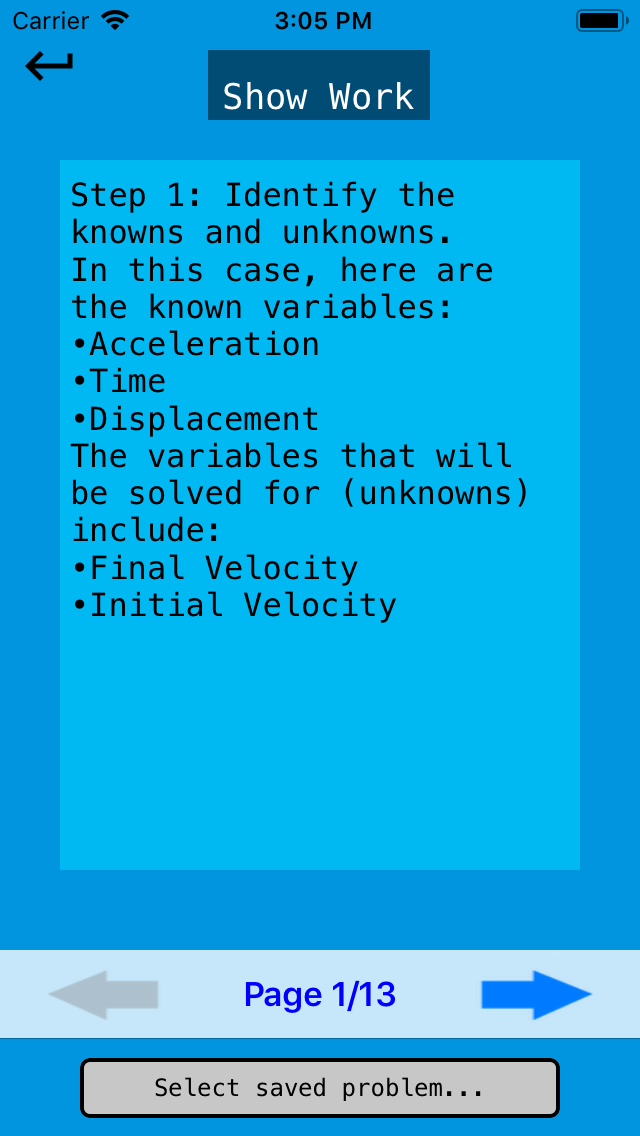 Carrier 3:05 PM

Show Work

Step 1: Identify the knowns and unknowns.
In this case, here are the known variables:
•Acceleration
•Time
•Displacement
The variables that will be solved for (unknowns) include:
•Final Velocity
•Initial Velocity

Page 1/13

Select saved problem...